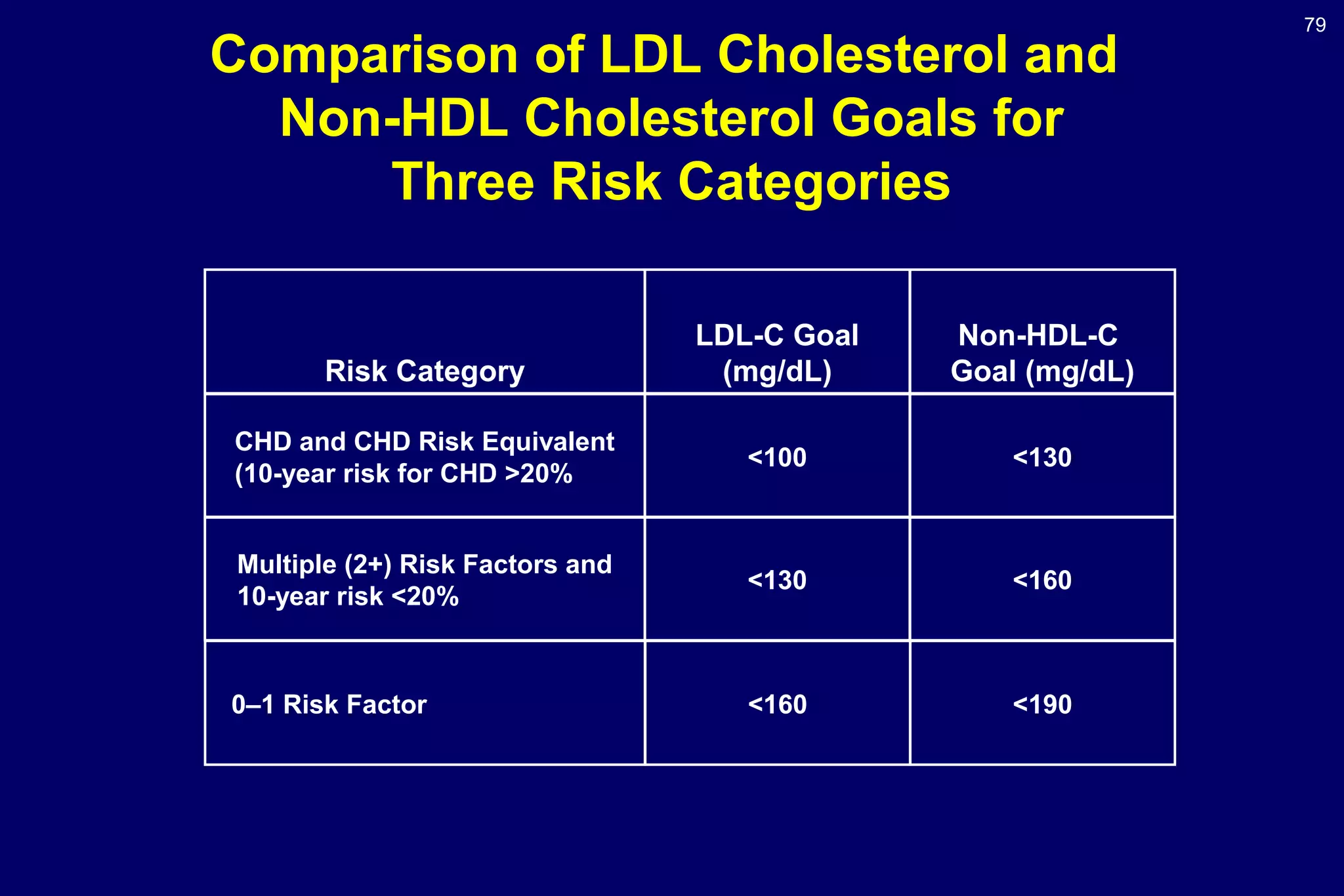 79

Comparison of LDL Cholesterol and Non-HDL Cholesterol Goals for Three Risk Categories

| Risk Category | LDL-C Goal (mg/dL) | Non-HDL-C Goal (mg/dL) |
|---|---|---|
| CHD and CHD Risk Equivalent (10-year risk for CHD >20% | <100 | <130 |
| Multiple (2+) Risk Factors and 10-year risk <20% | <130 | <160 |
| 0–1 Risk Factor | <160 | <190 |